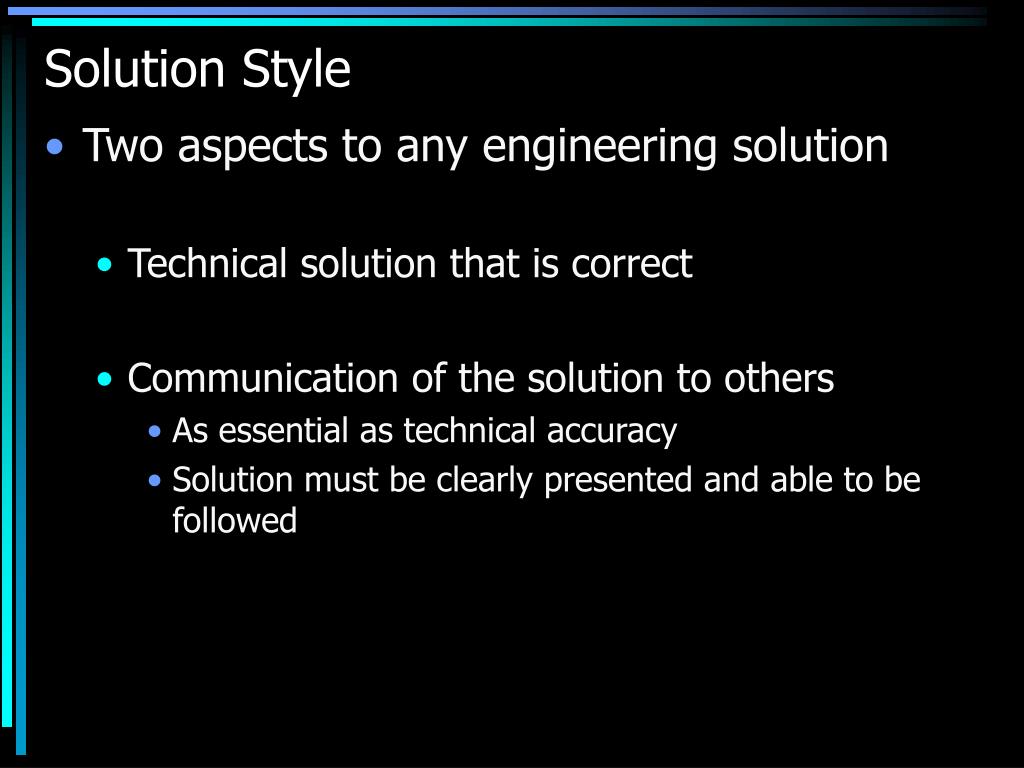 Solution Style

• Two aspects to any engineering solution

• Technical solution that is correct

• Communication of the solution to others
• As essential as technical accuracy
• Solution must be clearly presented and able to be followed